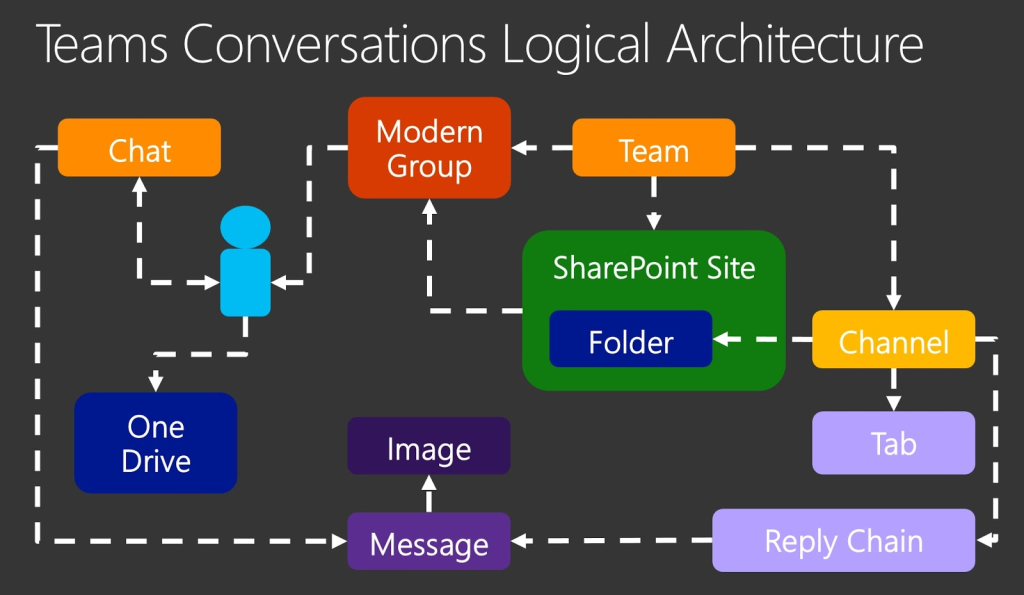 Teams Conversations Logical Architecture

Chat

Modern Group

Team

SharePoint Site

Folder

Channel

One Drive

Image

Tab

Message

Reply Chain